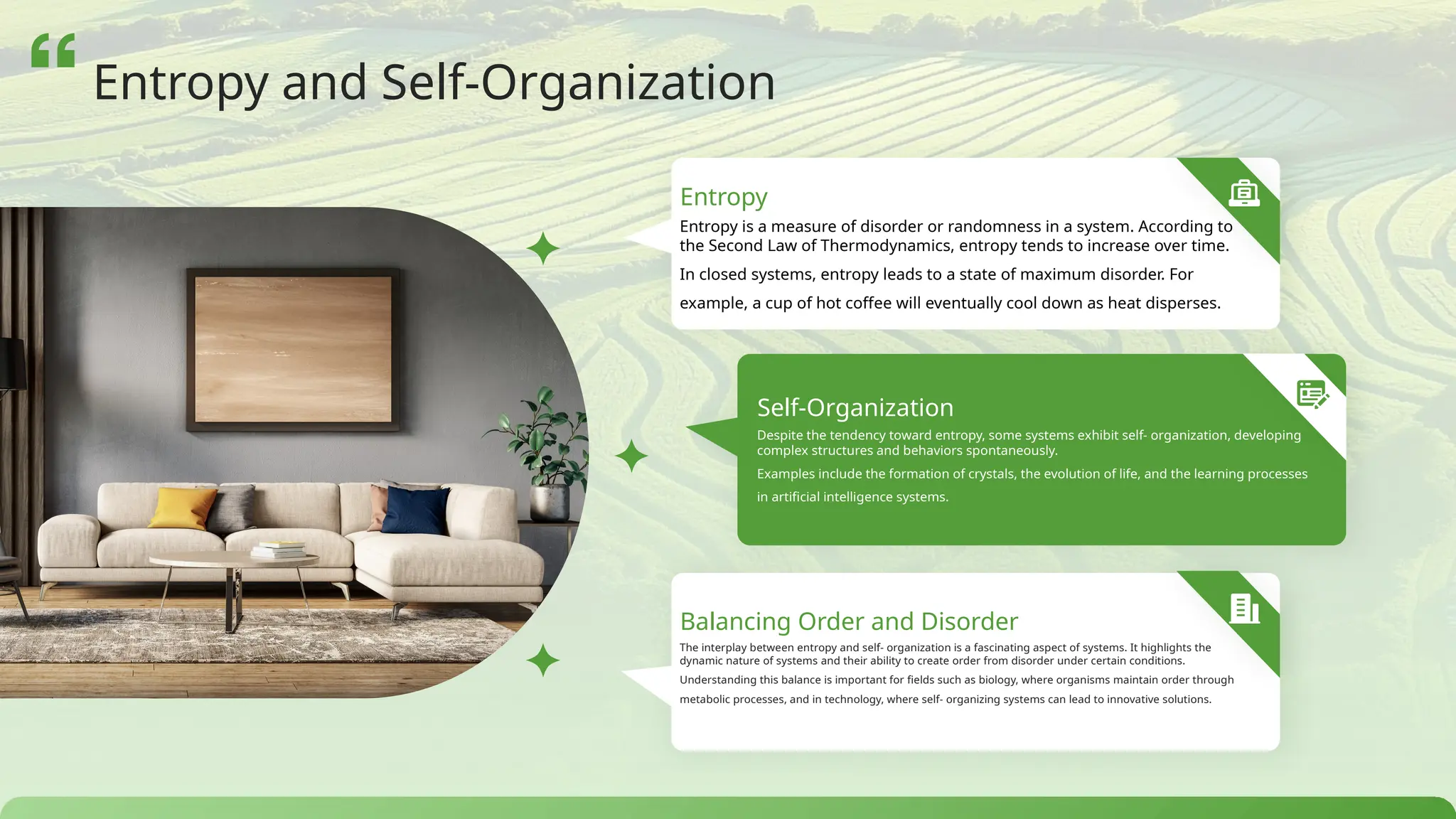 Entropy and Self-Organization

Entropy

Entropy is a measure of disorder or randomness in a system. According to the Second Law of Thermodynamics, entropy tends to increase over time.

In closed systems, entropy leads to a state of maximum disorder. For example, a cup of hot coffee will eventually cool down as heat disperses.

Self-Organization

Despite the tendency toward entropy, some systems exhibit self- organization, developing complex structures and behaviors spontaneously.

Examples include the formation of crystals, the evolution of life, and the learning processes in artificial intelligence systems.

Balancing Order and Disorder

The interplay between entropy and self- organization is a fascinating aspect of systems. It highlights the dynamic nature of systems and their ability to create order from disorder under certain conditions.

Understanding this balance is important for fields such as biology, where organisms maintain order through metabolic processes, and in technology, where self- organizing systems can lead to innovative solutions.